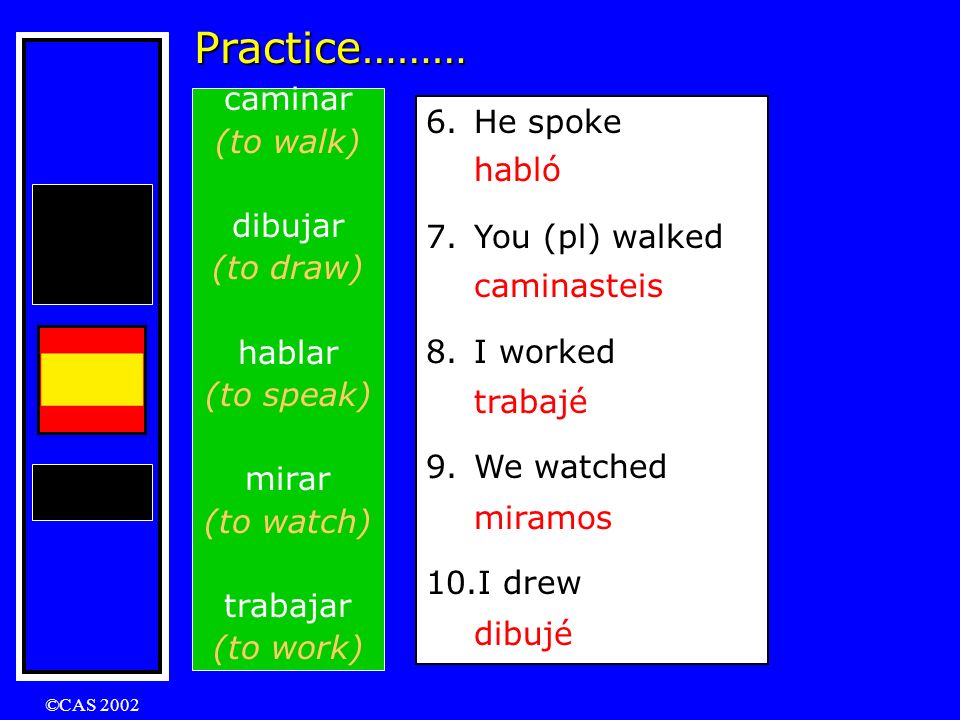 Practice………

caminar
(to walk)

dibujar
(to draw)

hablar
(to speak)

mirar
(to watch)

trabajar
(to work)

6. He spoke
habló

7. You (pl) walked
caminasteis

8. I worked
trabajé

9. We watched
miramos

10. I drew
dibujé

©CAS 2002